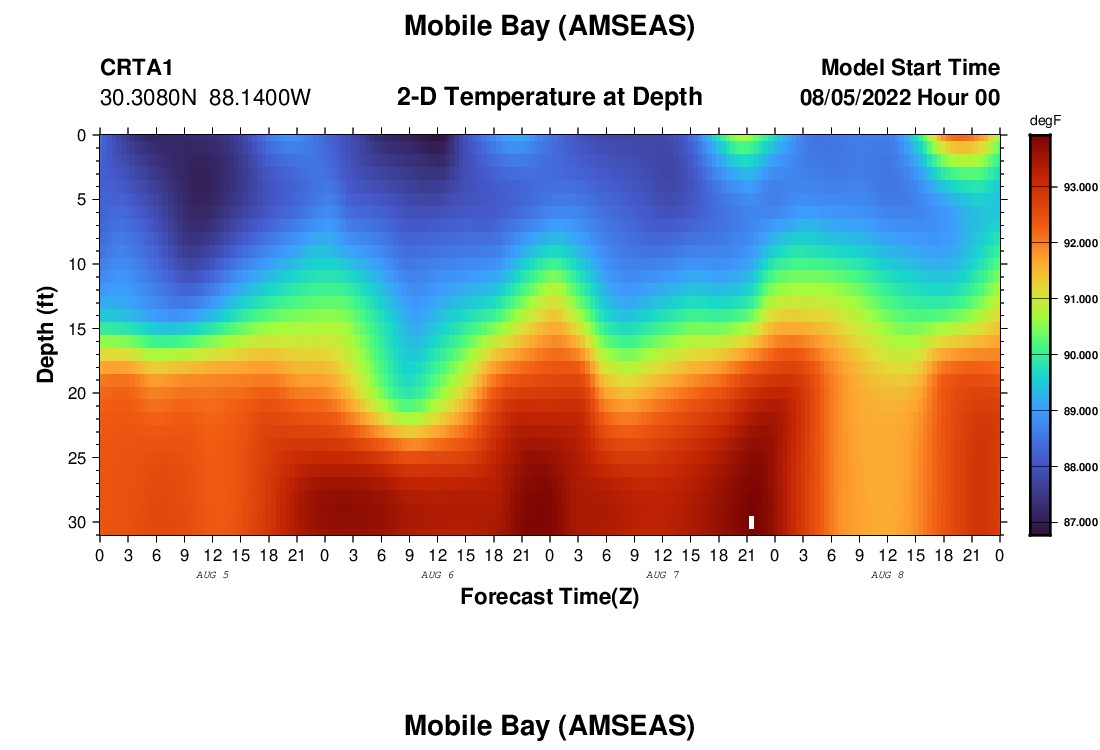 Mobile Bay (AMSEAS)

CRTA1
30.3080N 88.1400W

2-D Temperature at Depth

Model Start Time
08/05/2022 Hour 00

degF
93.000
92.000
91.000
90.000
89.000
88.000
87.000

Depth (ft)
0
5
10
15
20
25
30

0 3 6 9 12 15 18 21 0 3 6 9 12 15 18 21 0 3 6 9 12 15 18 21 0 3 6 9 12 15 18 21 0
AUG 5
AUG 6
AUG 7
AUG 8

Forecast Time(Z)

Mobile Bay (AMSEAS)